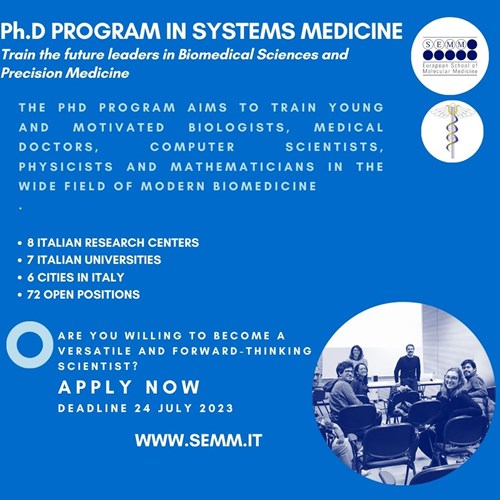 Ph.D PROGRAM IN SYSTEMS MEDICINE
Train the future leaders in Biomedical Sciences and Precision Medicine

SEMM
European School of Molecular Medicine

THE PHD PROGRAM AIMS TO TRAIN YOUNG AND MOTIVATED BIOLOGISTS, MEDICAL DOCTORS, COMPUTER SCIENTISTS, PHYSICISTS AND MATHEMATICIANS IN THE WIDE FIELD OF MODERN BIOMEDICINE
.

• 8 ITALIAN RESEARCH CENTERS
• 7 ITALIAN UNIVERSITIES
• 6 CITIES IN ITALY
• 72 OPEN POSITIONS

ARE YOU WILLING TO BECOME A VERSATILE AND FORWARD-THINKING SCIENTIST?
APPLY NOW
DEADLINE 24 JULY 2023

WWW.SEMM.IT